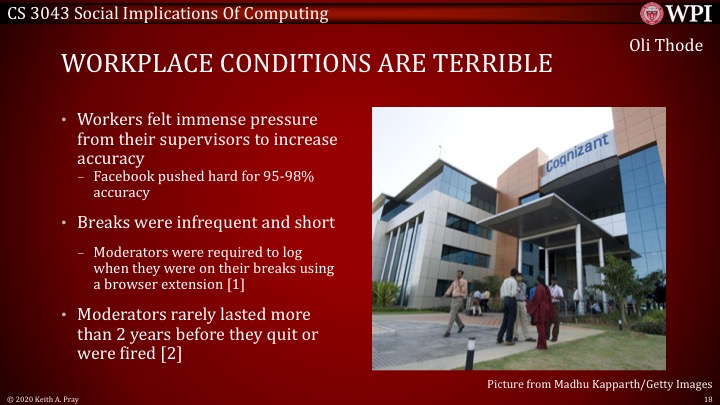 CS 3043 Social Implications Of Computing

WPI

Oli Thode

WORKPLACE CONDITIONS ARE TERRIBLE

• Workers felt immense pressure from their supervisors to increase accuracy
– Facebook pushed hard for 95-98% accuracy

• Breaks were infrequent and short
– Moderators were required to log when they were on their breaks using a browser extension [1]

• Moderators rarely lasted more than 2 years before they quit or were fired [2]

Cognizant

Picture from Madhu Kapparth/Getty Images

© 2020 Keith A. Pray

18